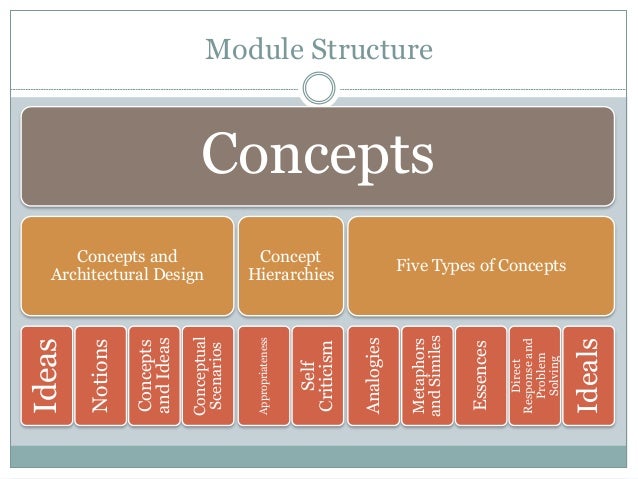 Module Structure

Concepts

Concepts and Architectural Design

Concept Hierarchies

Five Types of Concepts

Ideas

Notions

Concepts and Ideas

Conceptual Scenarios

Appropriateness

Self Criticism

Analogies

Metaphors and Similes

Essences

Direct Response and Problem Solving

Ideals